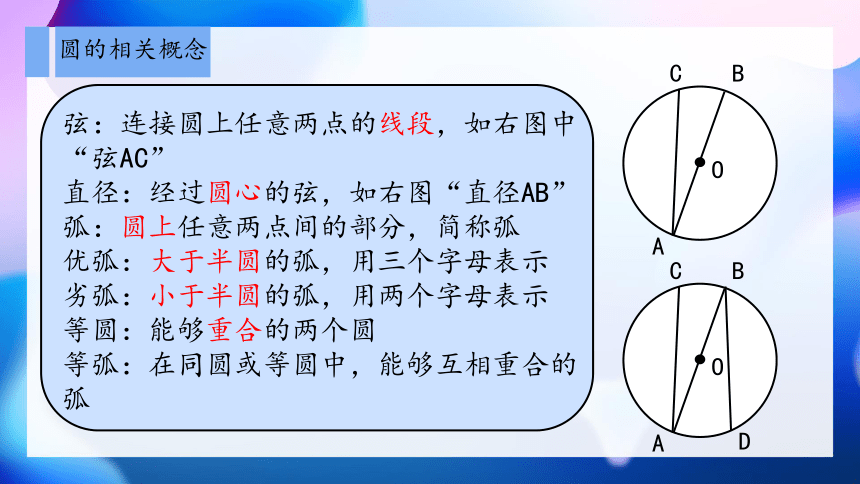 圆的相关概念

弦：连接圆上任意两点的线段，如右图中“弦AC”
直径：经过圆心的弦，如右图“直径AB”
弧：圆上任意两点间的部分，简称弧
优弧：大于半圆的弧，用三个字母表示
劣弧：小于半圆的弧，用两个字母表示
等圆：能够重合的两个圆
等弧：在同圆或等圆中，能够互相重合的弧

C B O A

C B O A D